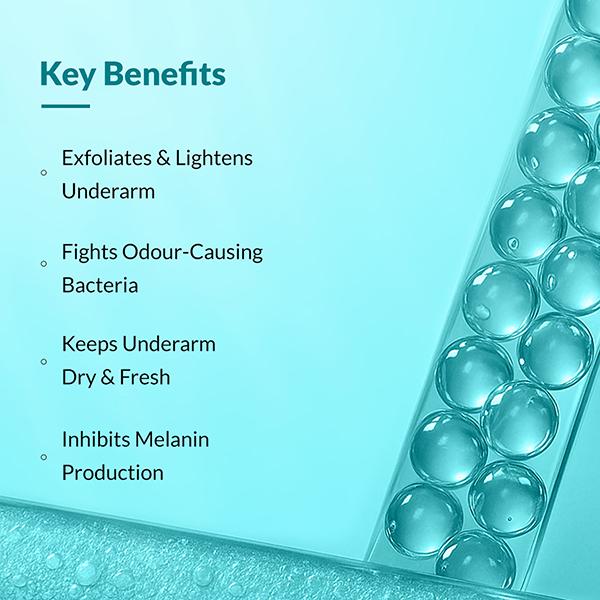 Key Benefits

Exfoliates & Lightens Underarm

Fights Odour-Causing Bacteria

Keeps Underarm Dry & Fresh

Inhibits Melanin Production